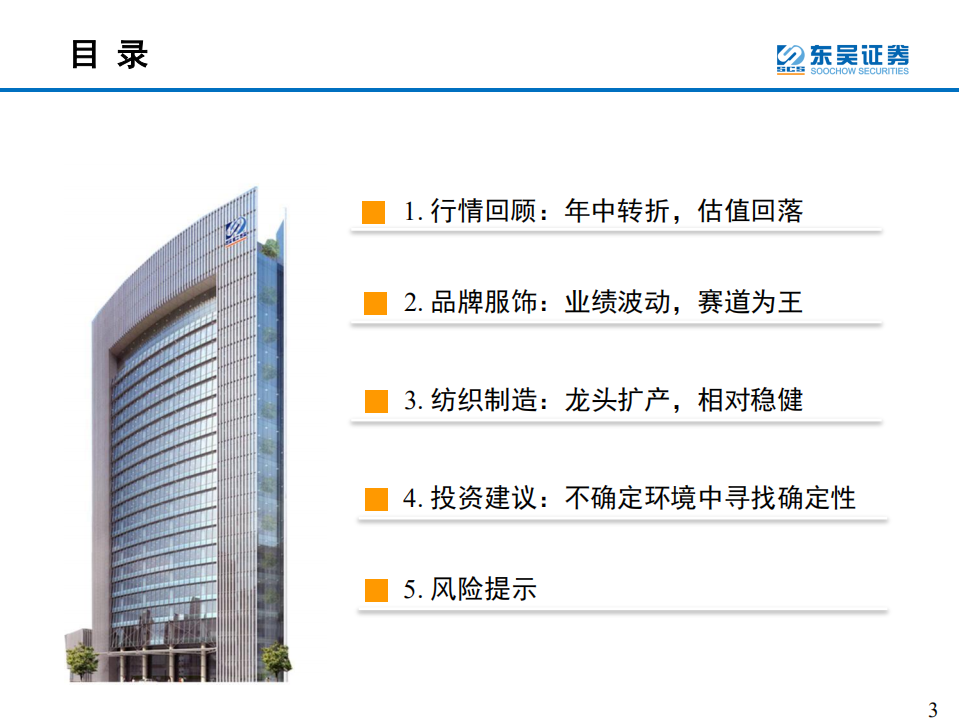 目 录

SCS 东吴证券
SOOCHOW SECURITIES

1. 行情回顾：年中转折，估值回落

2. 品牌服饰：业绩波动，赛道为王

3. 纺织制造：龙头扩产，相对稳健

4. 投资建议：不确定环境中寻找确定性

5. 风险提示

3